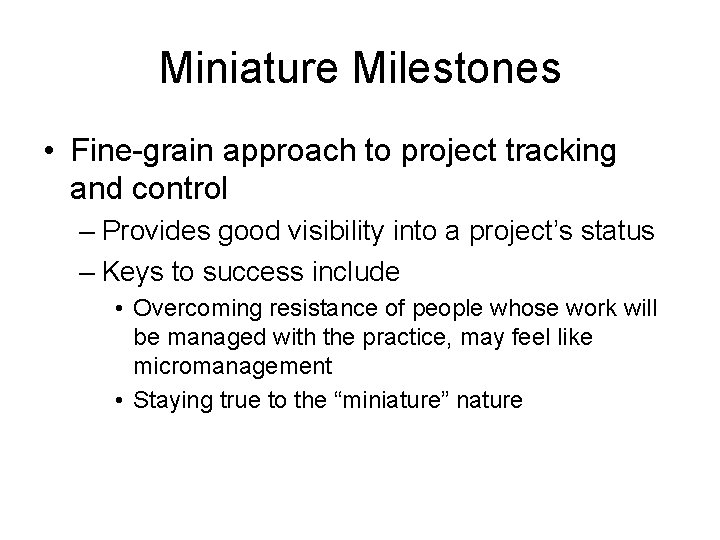 Miniature Milestones

• Fine-grain approach to project tracking and control

– Provides good visibility into a project’s status

– Keys to success include

• Overcoming resistance of people whose work will be managed with the practice, may feel like micromanagement

• Staying true to the “miniature” nature